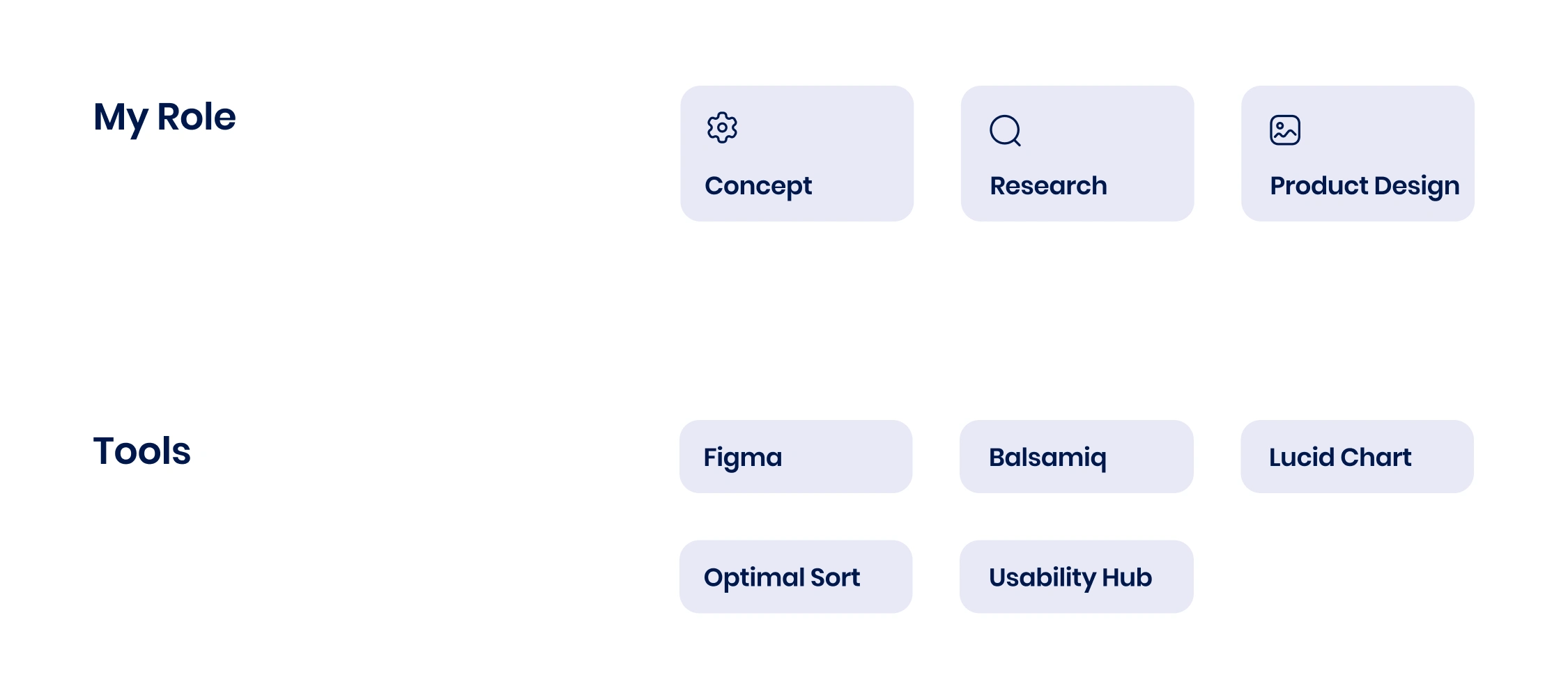 My Role

Concept

Research

Product Design

Tools

Figma

Balsamiq

Lucid Chart

Optimal Sort

Usability Hub